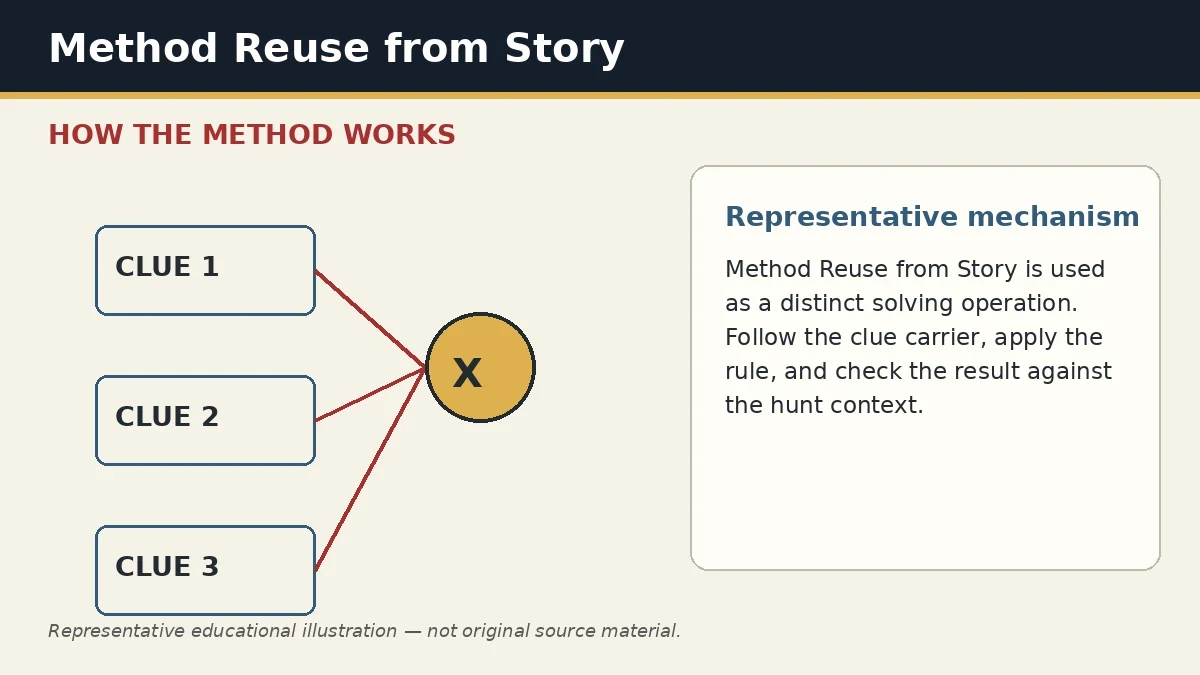 Method Reuse from Story

HOW THE METHOD WORKS

CLUE 1

CLUE 2

CLUE 3

X

Representative mechanism

Method Reuse from Story is used as a distinct solving operation. Follow the clue carrier, apply the rule, and check the result against the hunt context.

Representative educational illustration — not original source material.